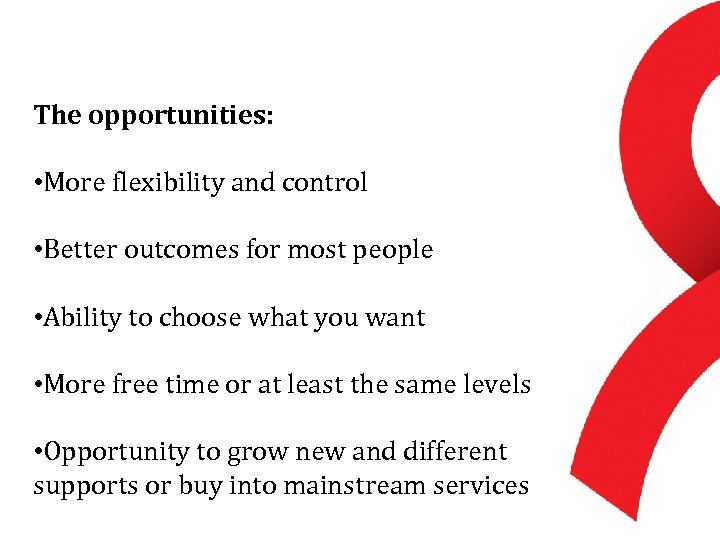 The opportunities:

•More flexibility and control

•Better outcomes for most people

•Ability to choose what you want

•More free time or at least the same levels

•Opportunity to grow new and different supports or buy into mainstream services